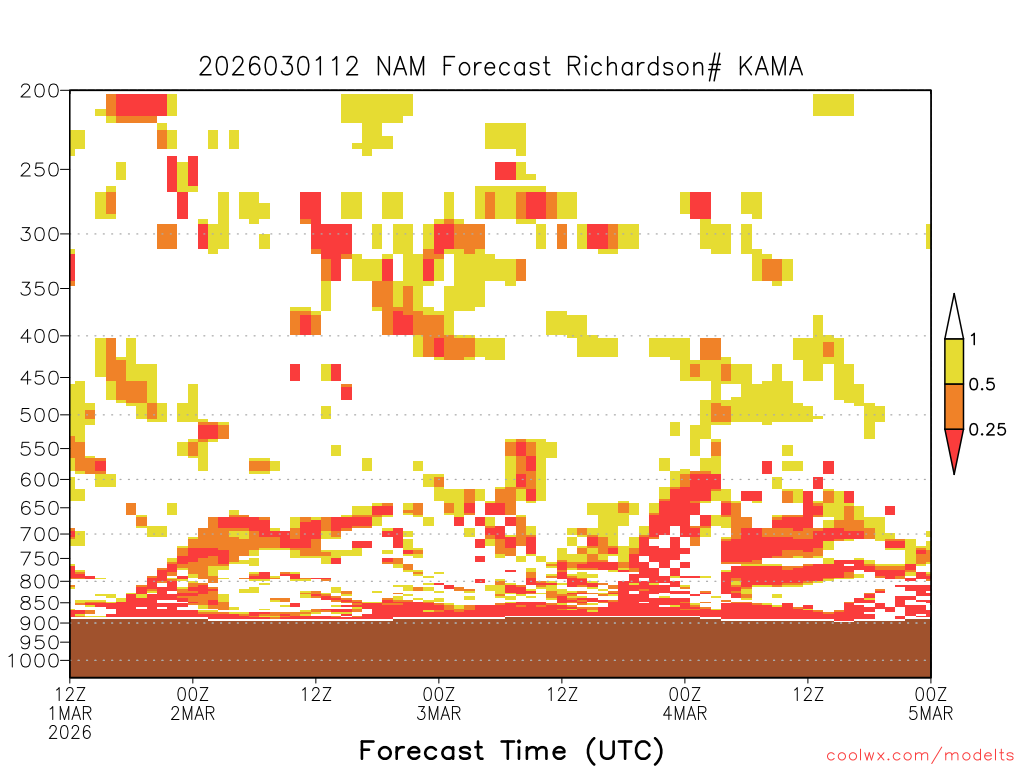 2026030112 NAM Forecast Richardson# KAMA

200
250
300
350
400
450
500
550
600
650
700
750
800
850
900
1000

1
0.5
0.25

12Z 1MAR 2026
00Z 2MAR
12Z
00Z 3MAR
12Z
00Z 4MAR
12Z
00Z 5MAR

Forecast Time (UTC)

coolwx.com/modelts